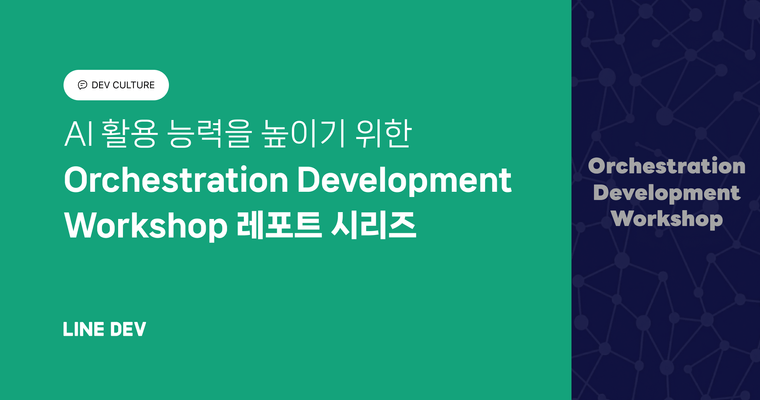 DEV CULTURE

AI 활용 능력을 높이기 위한
Orchestration Development Workshop 레포트 시리즈

LINE DEV

Orchestration Development Workshop